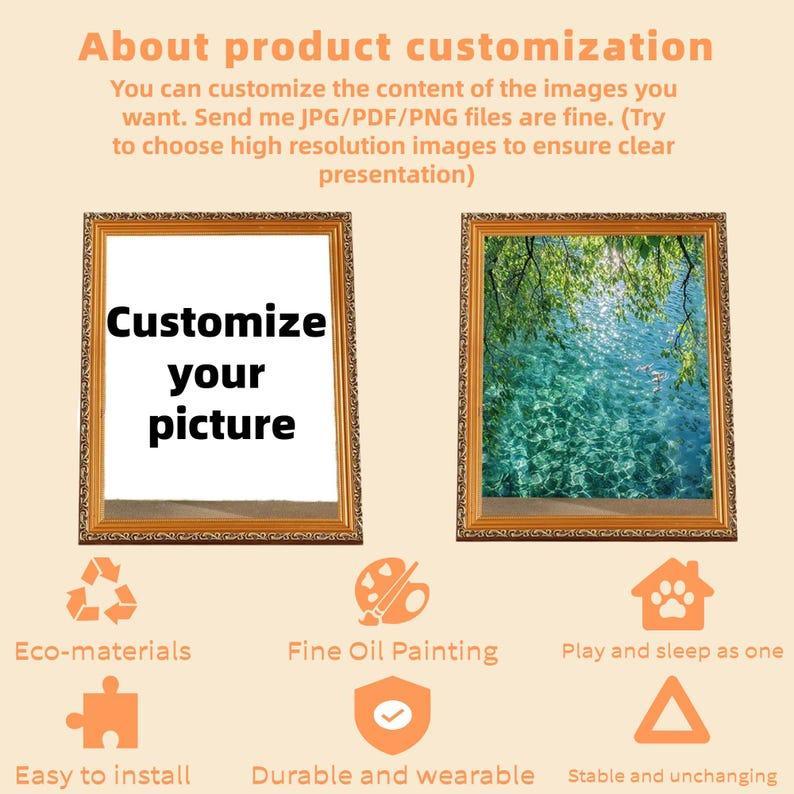 About product customization

You can customize the content of the images you want. Send me JPG/PDF/PNG files are fine. (Try to choose high resolution images to ensure clear presentation)

Customize your picture

Eco-materials

Fine Oil Painting

Play and sleep as one

Easy to install

Durable and wearable

Stable and unchanging